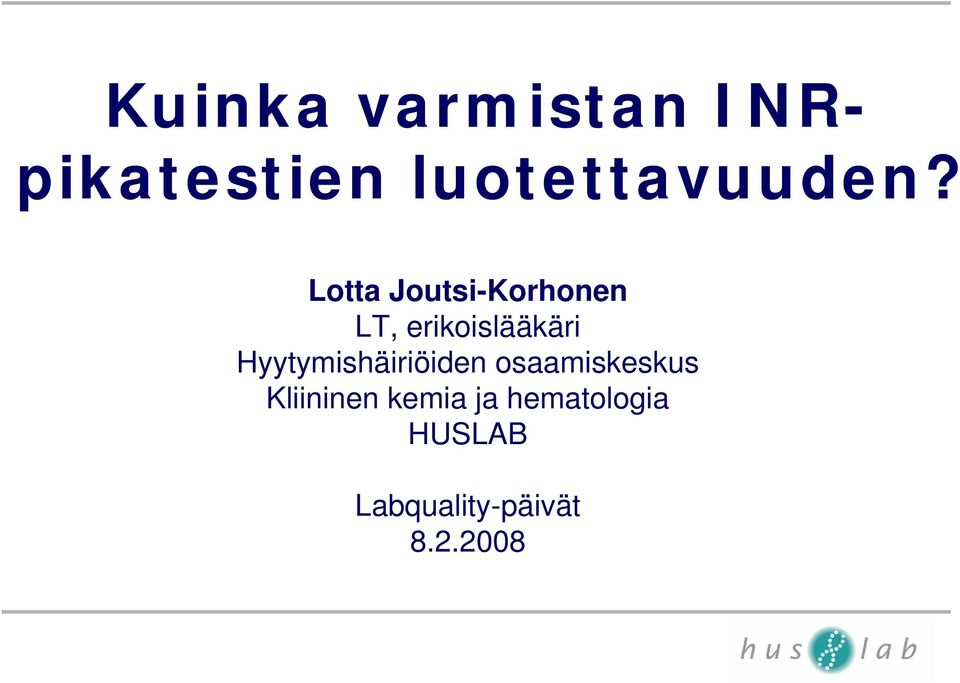 Kuinka varmistan INR-pikatestien luotettavuuden?

Lotta Joutsi-Korhonen
LT, erikoislääkäri
Hyytymishäiriöiden osaamiskeskus
Kliininen kemia ja hematologia
HUSLAB

Labquality-päivät
8.2.2008

hus lab